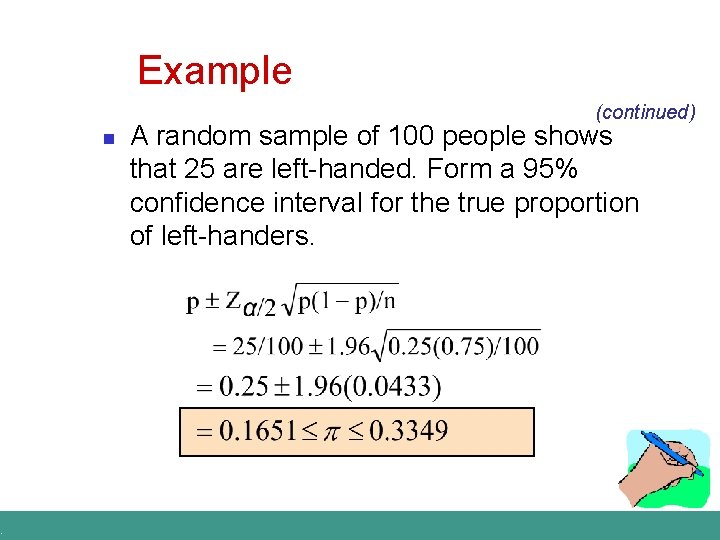 Example

(continued)

A random sample of 100 people shows that 25 are left-handed. Form a 95% confidence interval for the true proportion of left-handers.

$p \pm Z_{\alpha/2}\sqrt{p(1-p)/n}$

$= 25/100 \pm 1.96\sqrt{0.25(0.75)/100}$

$= 0.25 \pm 1.96(0.0433)$

$= 0.1651 \leq \pi \leq 0.3349$